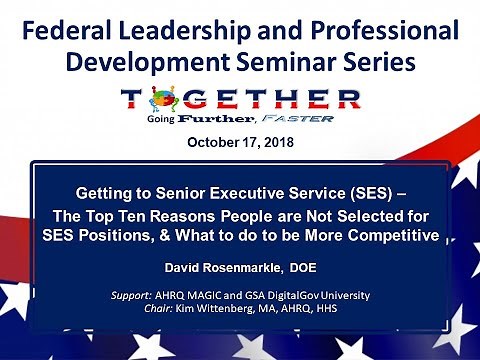 Federal Leadership and Professional Development Seminar Series

TOGETHER

Going Further, FASTER

October 17, 2018

Getting to Senior Executive Service (SES) – The Top Ten Reasons People are Not Selected for SES Positions, & What to do to be More Competitive

David Rosenmarkle, DOE

Support: AHRQ MAGIC and GSA DigitalGov University
Chair: Kim Wittenberg, MA, AHRQ, HHS